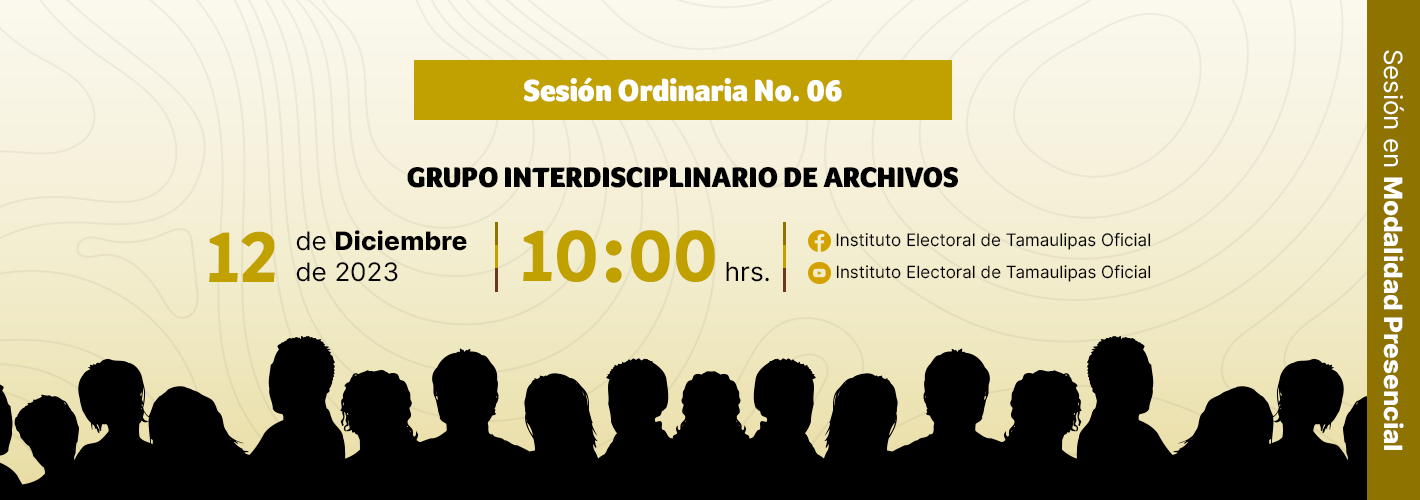 Sesión Ordinaria No. 06

GRUPO INTERDISCIPLINARIO DE ARCHIVOS

12 de Diciembre de 2023

10:00 hrs.

Instituto Electoral de Tamaulipas Oficial
Instituto Electoral de Tamaulipas Oficial

Sesión en Modalidad Presencial